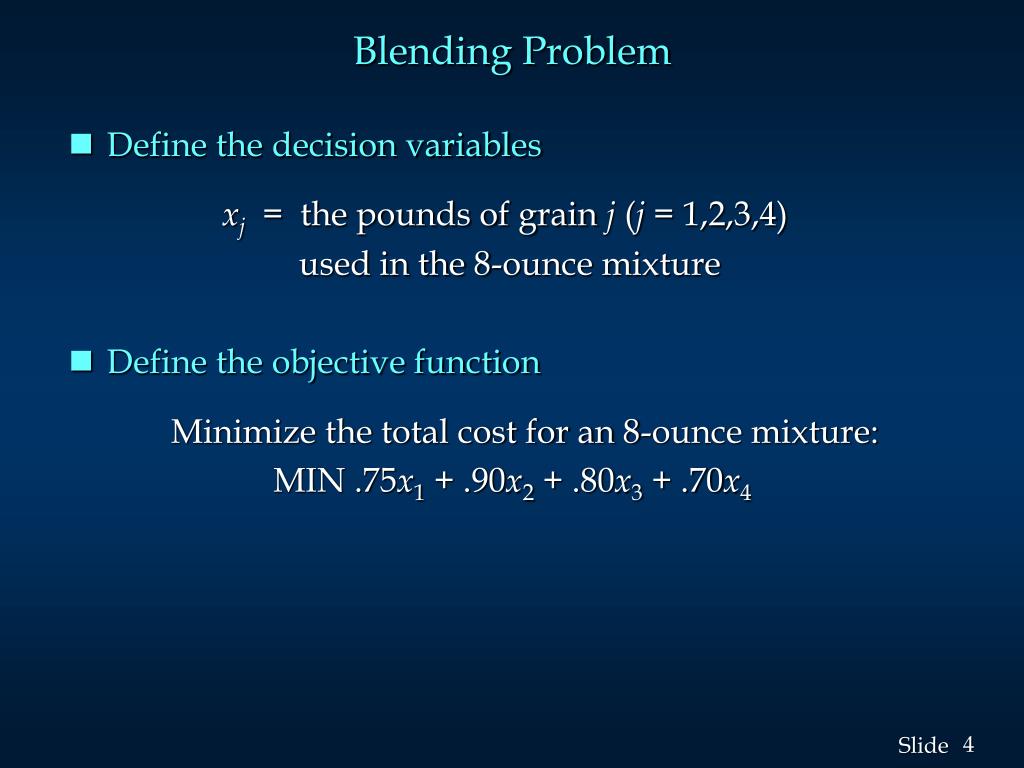 Blending Problem

Define the decision variables

$x_j$ = the pounds of grain $j$ ($j$ = 1,2,3,4) used in the 8-ounce mixture

Define the objective function

Minimize the total cost for an 8-ounce mixture:
MIN $.75x_1 + .90x_2 + .80x_3 + .70x_4$

Slide 4